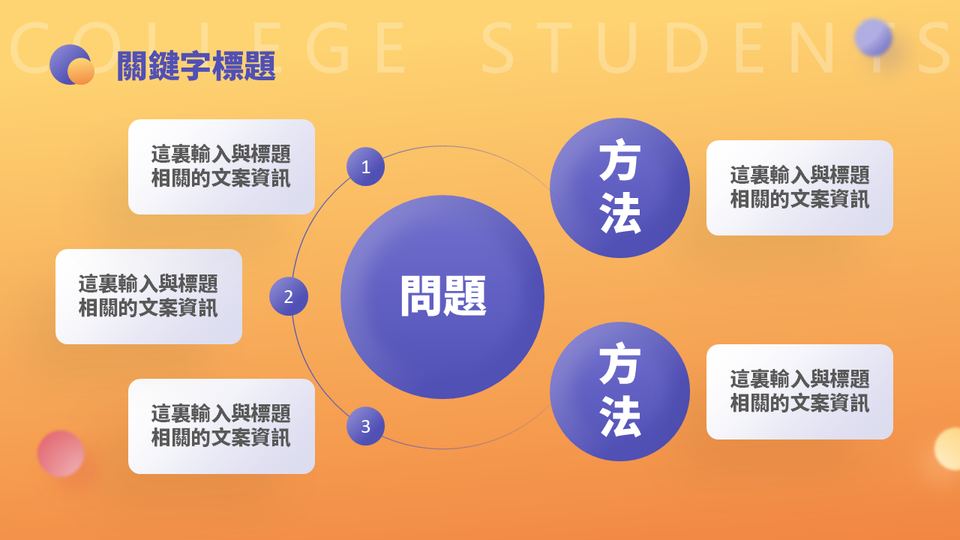 COLLEGE STUDENTS

關鍵字標題

這裏輸入與標題相關的文案資訊

1

這裏輸入與標題相關的文案資訊

2

這裏輸入與標題相關的文案資訊

3

問題

方法

這裏輸入與標題相關的文案資訊

方法

這裏輸入與標題相關的文案資訊